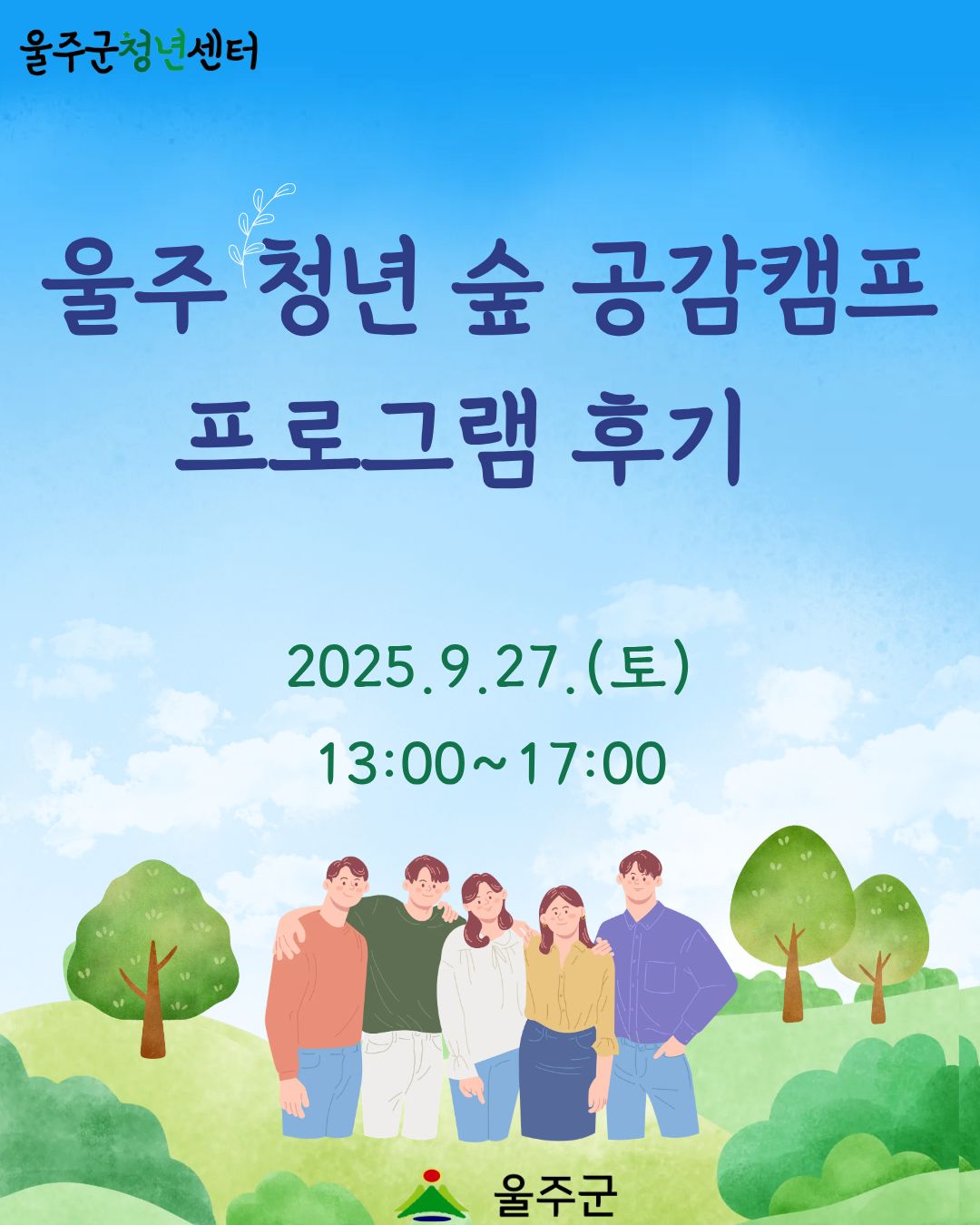 울주군청년센터

울주 청년 숲 공감캠프 프로그램 후기

2025.9.27.(토)

13:00~17:00

울주군